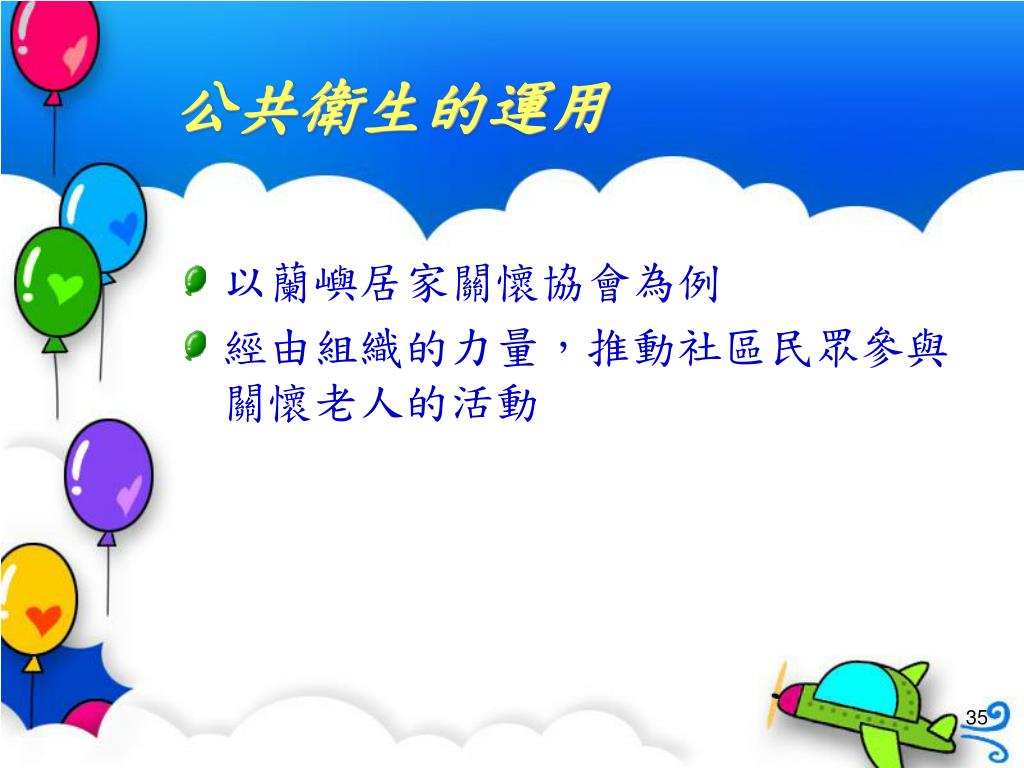 公共衛生的運用

以蘭嶼居家關懷協會為例

經由組織的力量，推動社區民眾參與關懷老人的活動

35